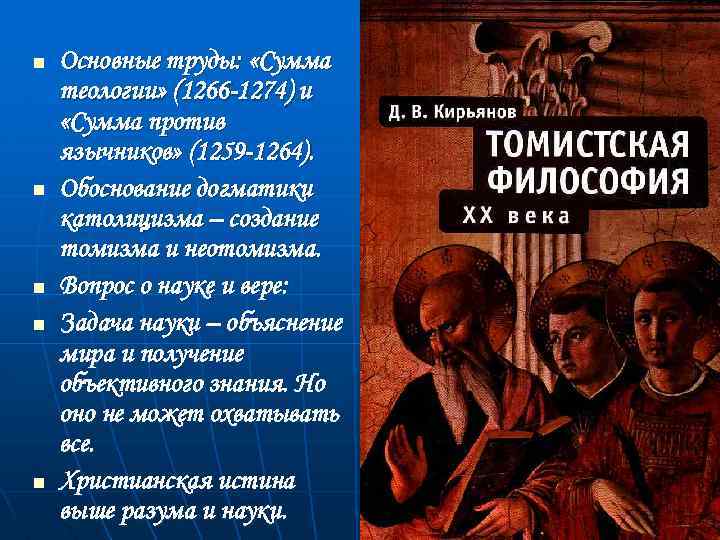 - Основные труды: «Сумма теологии» (1266-1274) и «Сумма против язычников» (1259-1264).
- Обоснование догматики католицизма – создание томизма и неотомизма.
- Вопрос о науке и вере:
- Задача науки – объяснение мира и получение объективного знания. Но оно не может охватывать все.
- Христианская истина выше разума и науки.

Д. В. Кирьянов
ТОМИСТСКАЯ ФИЛОСОФИЯ
XX века